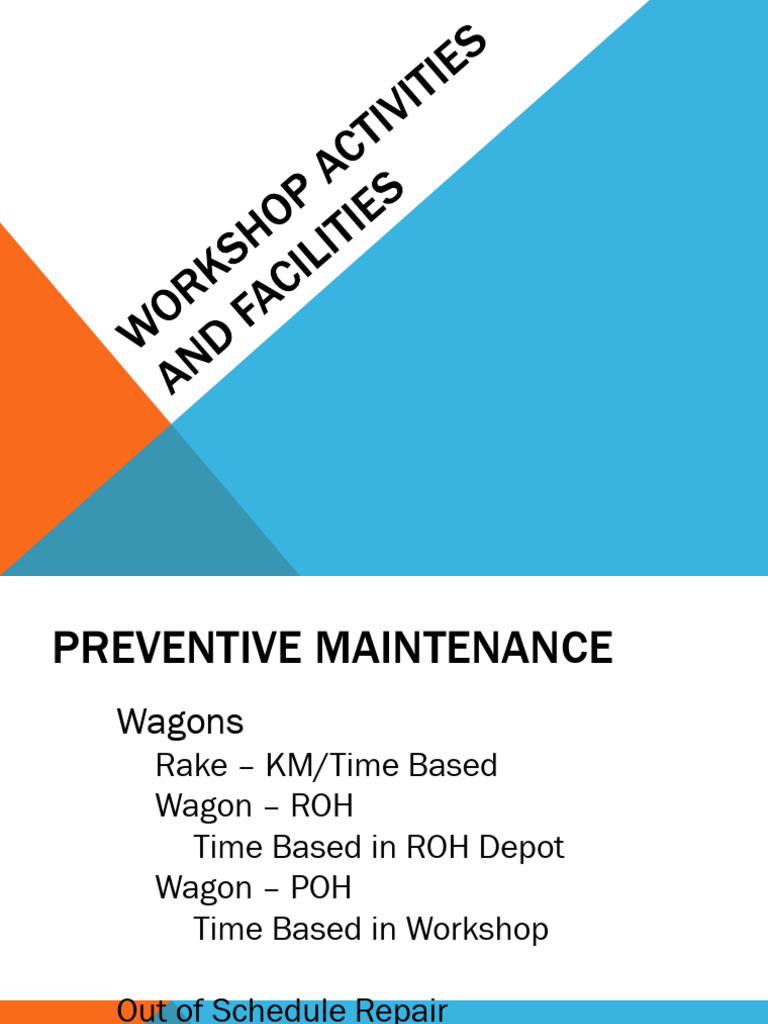 WORKSHOP ACTIVITIES AND FACILITIES

PREVENTIVE MAINTENANCE

Wagons
Rake – KM/Time Based
Wagon – ROH
Time Based in ROH Depot
Wagon – POH
Time Based in Workshop

Out of Schedule Repair